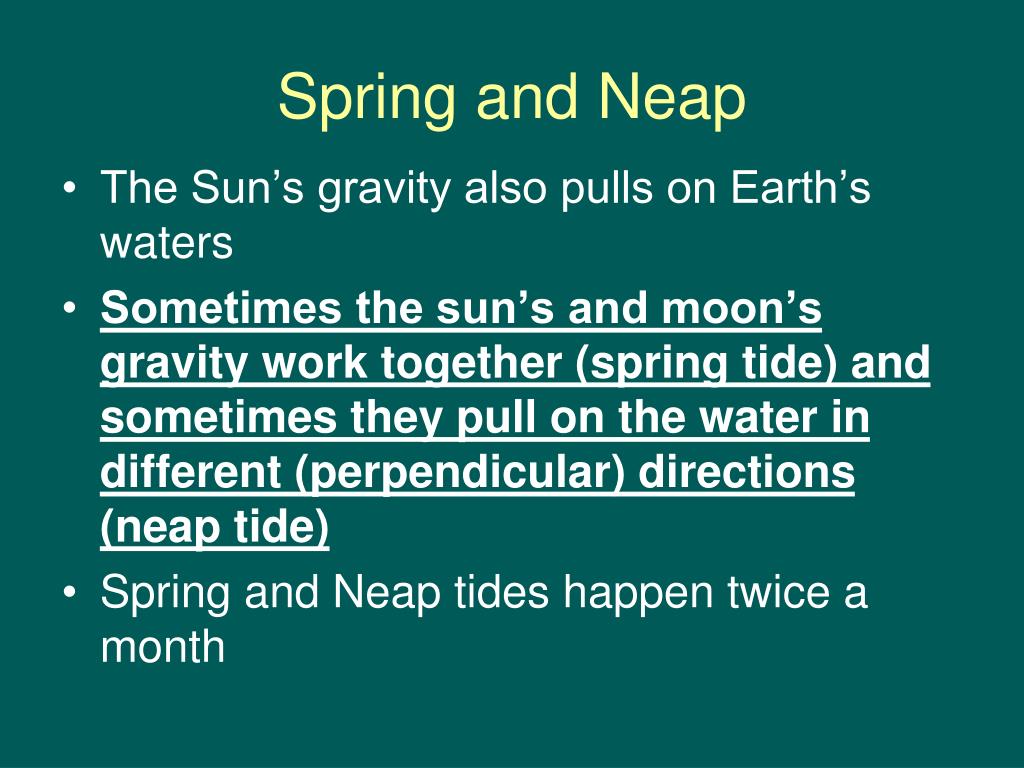 Spring and Neap

• The Sun’s gravity also pulls on Earth’s waters

• Sometimes the sun’s and moon’s gravity work together (spring tide) and sometimes they pull on the water in different (perpendicular) directions (neap tide)

• Spring and Neap tides happen twice a month